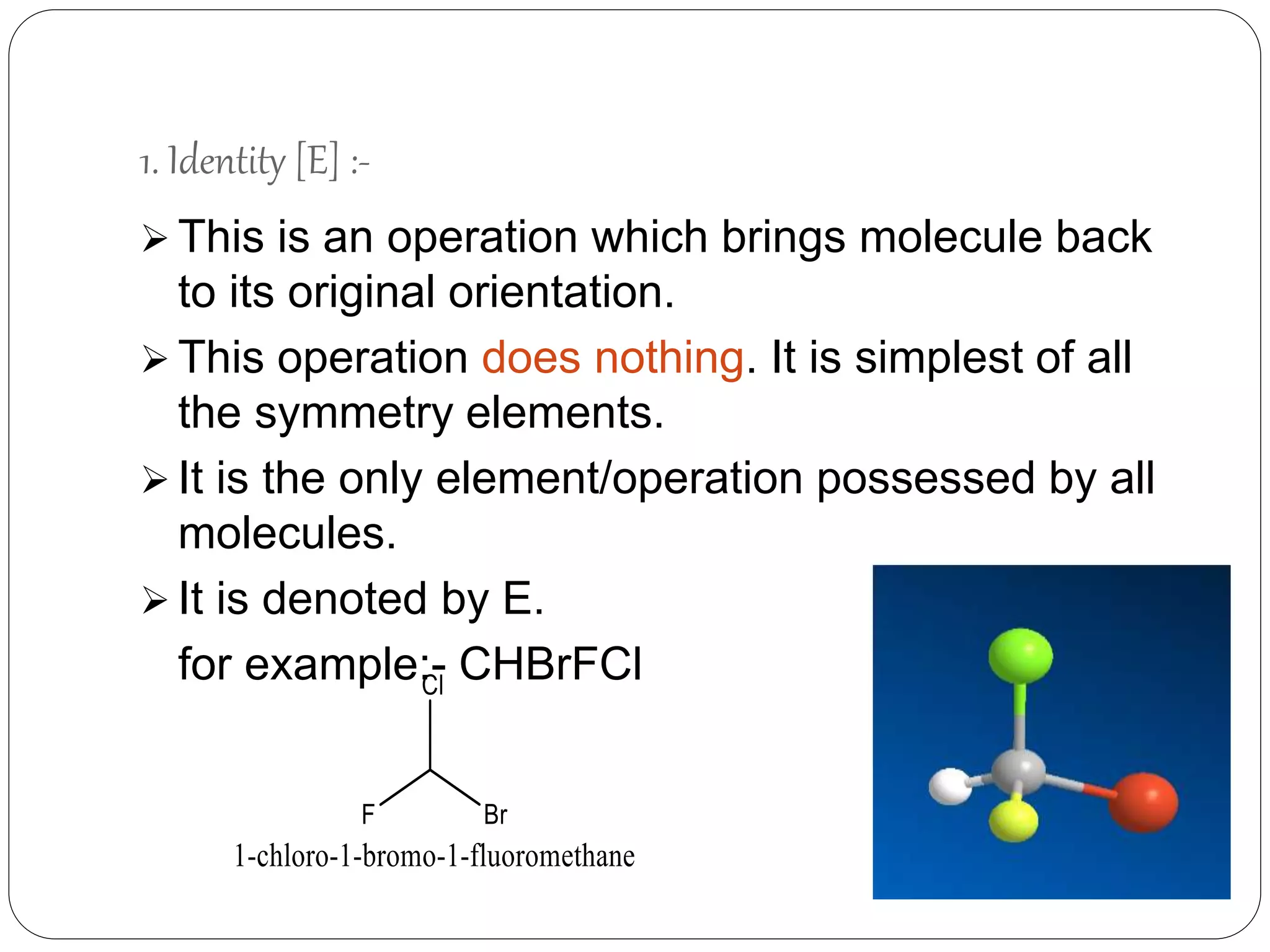 1. Identity [E] :-

➢ This is an operation which brings molecule back to its original orientation.

➢ This operation does nothing. It is simplest of all the symmetry elements.

➢ It is the only element/operation possessed by all molecules.

➢ It is denoted by E.

for example:- CHBrFCl

Cl

F

Br

1-chloro-1-bromo-1-fluoromethane